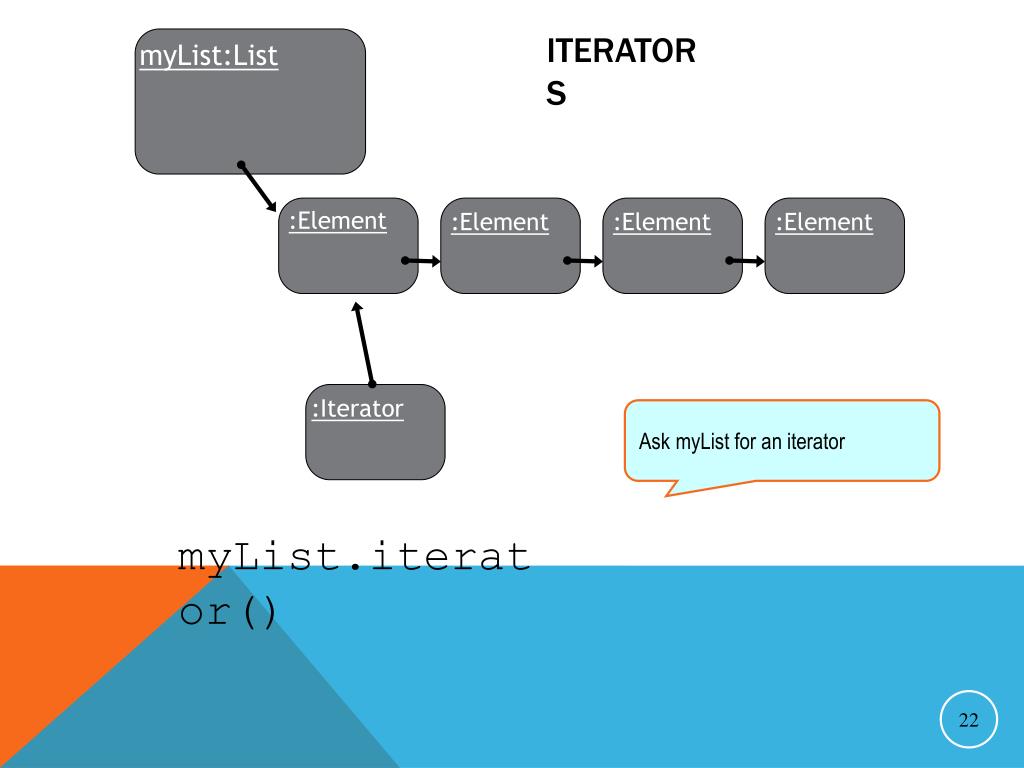 ITERATORS

myList:List

:Element

:Element

:Element

:Element

:Iterator

Ask myList for an iterator

myList.iterator()

22